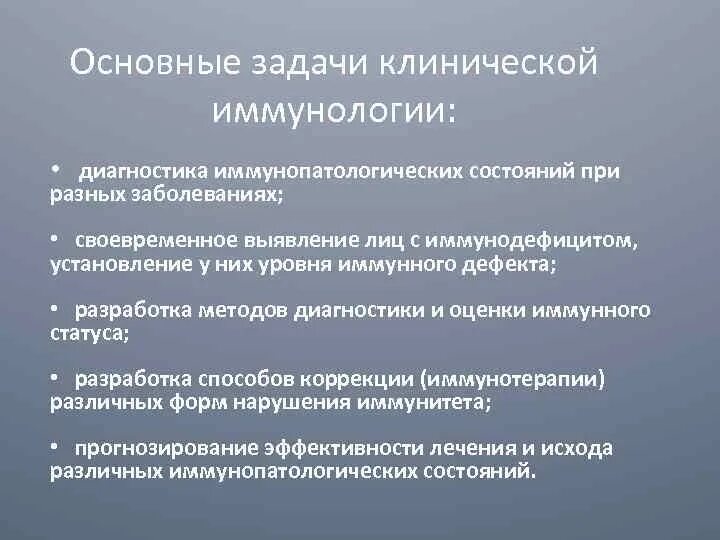 Основные задачи клинической иммунологии:

• диагностика иммунопатологических состояний при разных заболеваниях;

• своевременное выявление лиц с иммунодефицитом, установление у них уровня иммунного дефекта;

• разработка методов диагностики и оценки иммунного статуса;

• разработка способов коррекции (иммунотерапии) различных форм нарушения иммунитета;

• прогнозирование эффективности лечения и исхода различных иммунопатологических состояний.